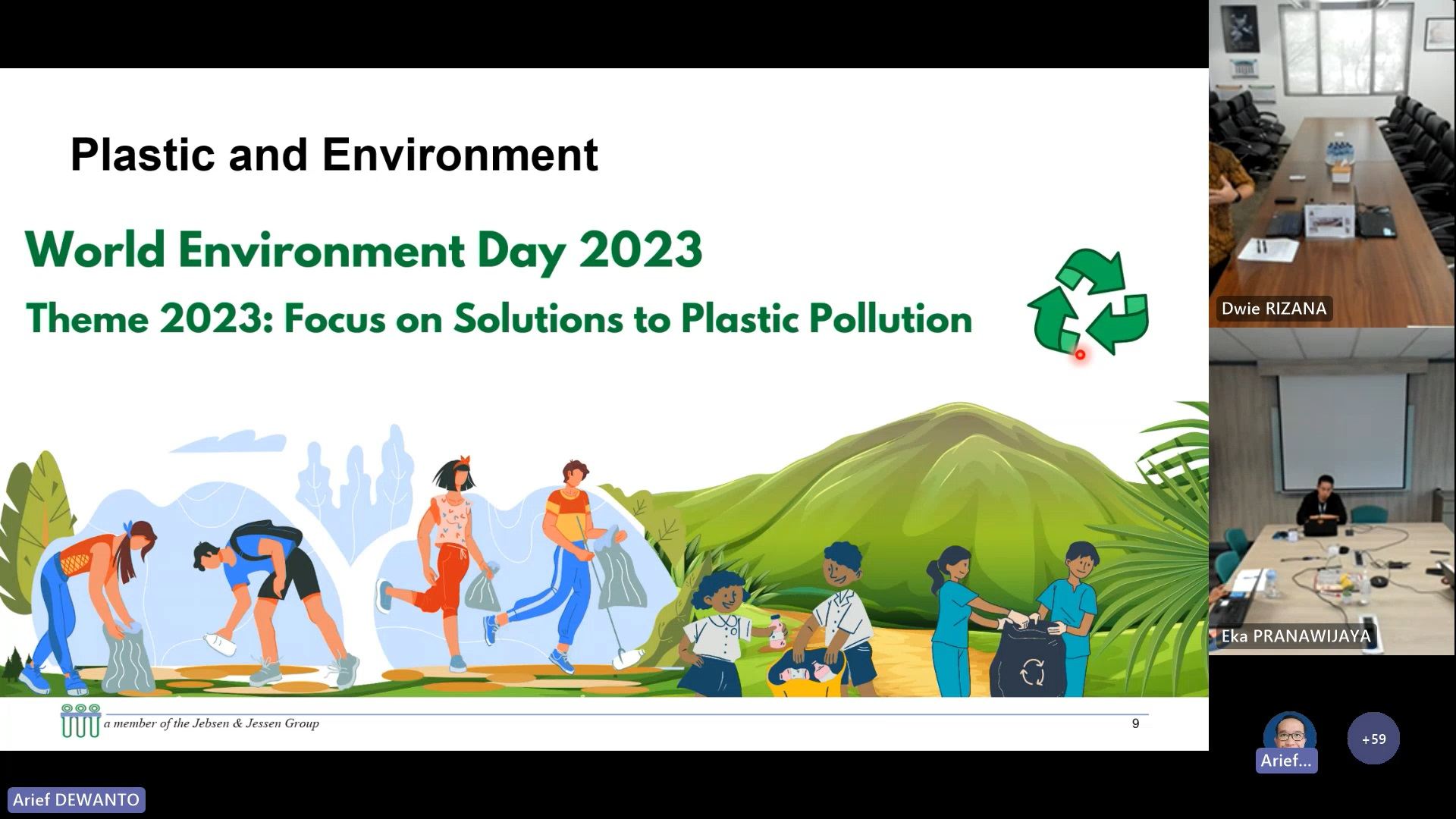 Plastic and Environment

World Environment Day 2023

Theme 2023: Focus on Solutions to Plastic Pollution

a member of the Jebsen & Jessen Group

9

Dwie RIZANA

Eka PRANAWIJAYA

Arief...

+59

Arief DEWANTO